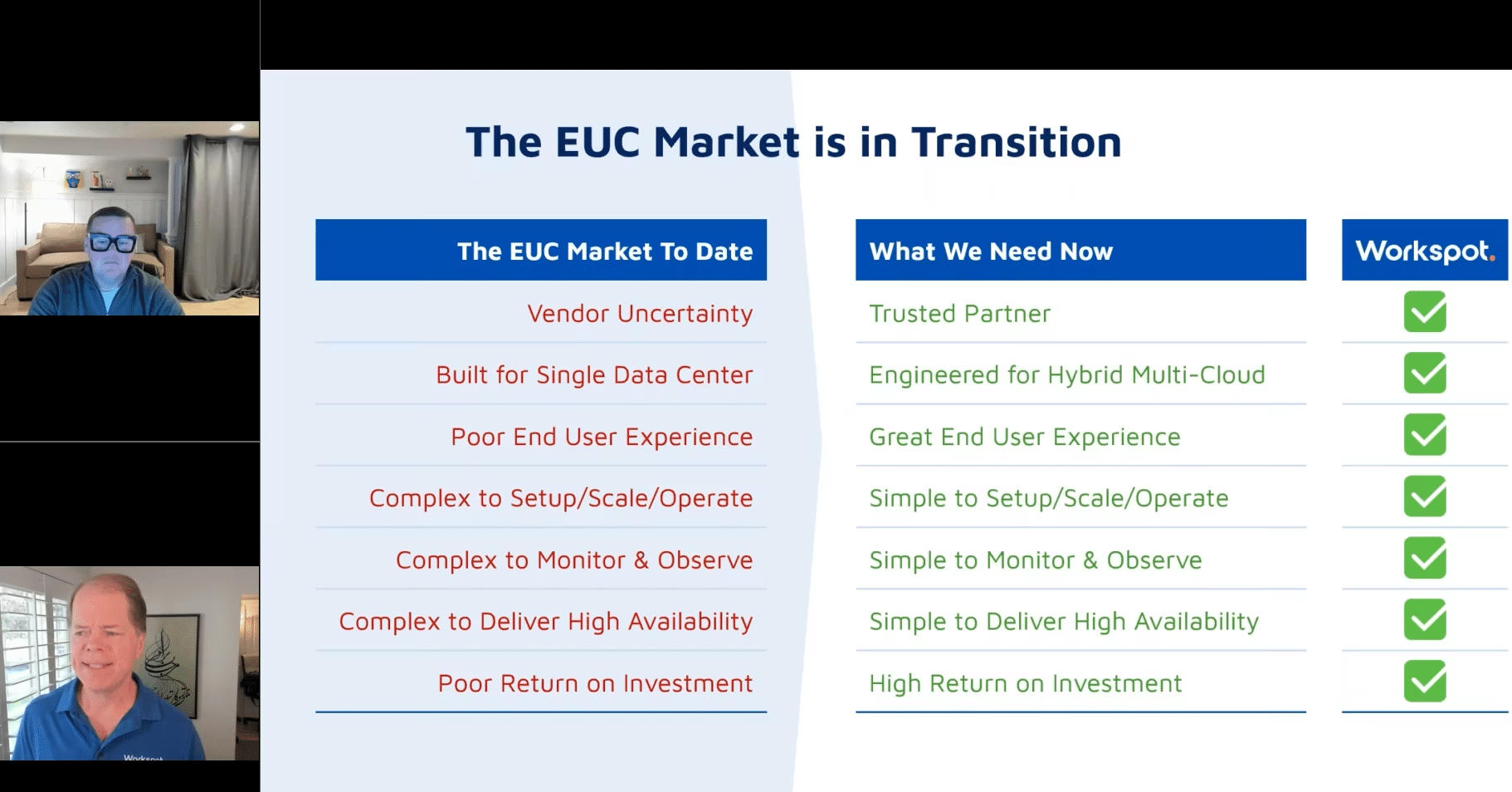 The EUC Market is in Transition

| The EUC Market To Date | What We Need Now | Workspot. |
|---|---|---|
| Vendor Uncertainty | Trusted Partner | ✓ |
| Built for Single Data Center | Engineered for Hybrid Multi-Cloud | ✓ |
| Poor End User Experience | Great End User Experience | ✓ |
| Complex to Setup/Scale/Operate | Simple to Setup/Scale/Operate | ✓ |
| Complex to Monitor & Observe | Simple to Monitor & Observe | ✓ |
| Complex to Deliver High Availability | Simple to Deliver High Availability | ✓ |
| Poor Return on Investment | High Return on Investment | ✓ |

Workspot